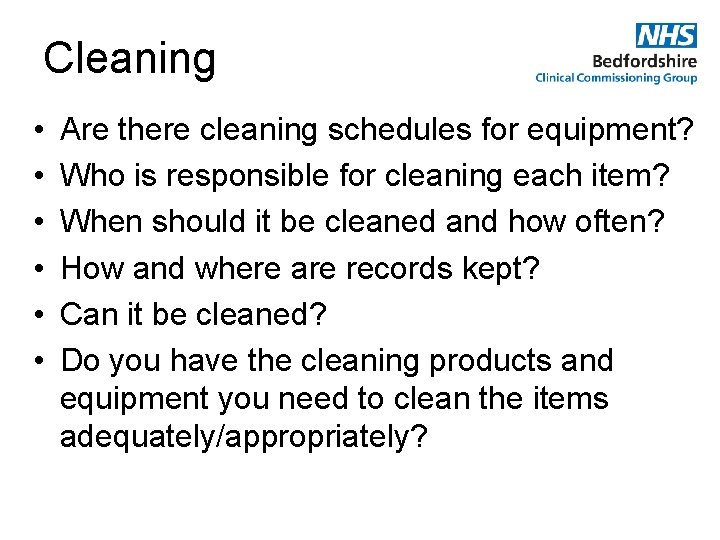 Cleaning

NHS
Bedfordshire
Clinical Commissioning Group

• Are there cleaning schedules for equipment?
• Who is responsible for cleaning each item?
• When should it be cleaned and how often?
• How and where are records kept?
• Can it be cleaned?
• Do you have the cleaning products and equipment you need to clean the items adequately/appropriately?